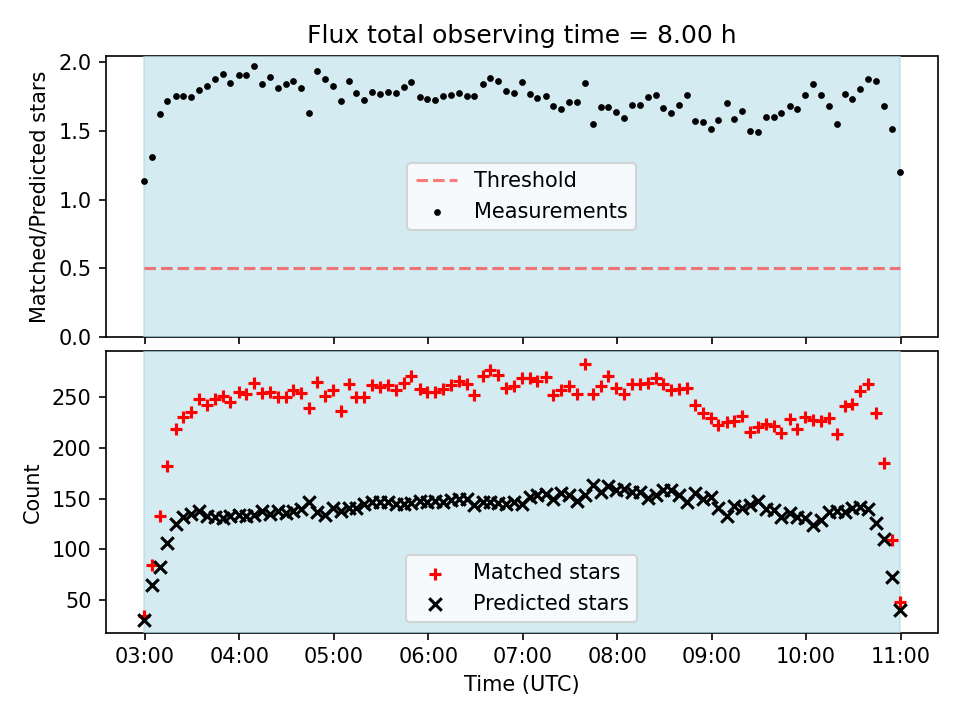 Flux total observing time = 8.00 h

Matched/Predicted stars

2.0
1.5
1.0
0.5
0.0

Threshold
Measurements

Count

250
200
150
100
50

Matched stars
Predicted stars

03:00 04:00 05:00 06:00 07:00 08:00 09:00 10:00 11:00

Time (UTC)